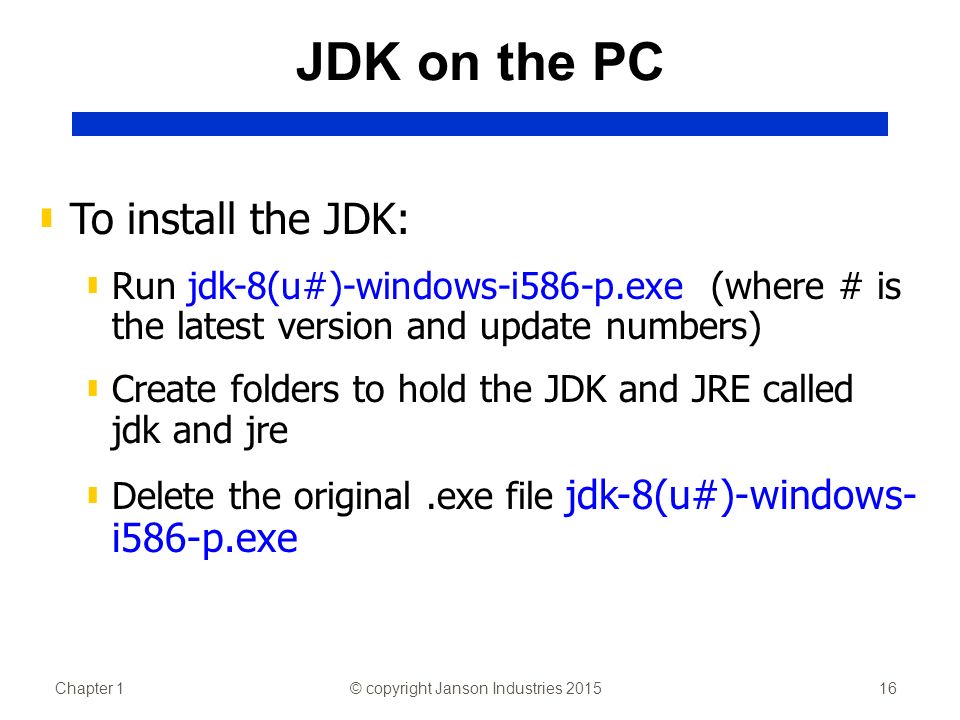 JDK on the PC

To install the JDK:

Run jdk-8(u#)-windows-i586-p.exe (where # is the latest version and update numbers)

Create folders to hold the JDK and JRE called jdk and jre

Delete the original .exe file jdk-8(u#)-windows-i586-p.exe

Chapter 1 © copyright Janson Industries 2015 16